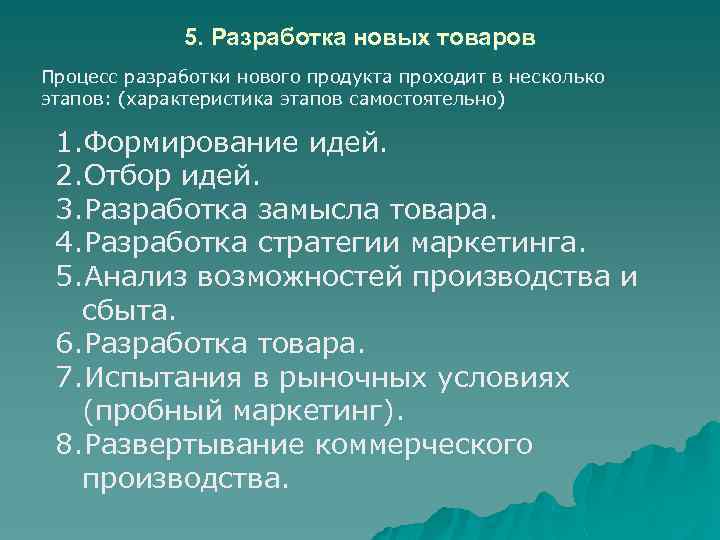 5. Разработка новых товаров

Процесс разработки нового продукта проходит в несколько этапов: (характеристика этапов самостоятельно)

1.Формирование идей.
2.Отбор идей.
3.Разработка замысла товара.
4.Разработка стратегии маркетинга.
5.Анализ возможностей производства и сбыта.
6.Разработка товара.
7.Испытания в рыночных условиях (пробный маркетинг).
8.Развертывание коммерческого производства.